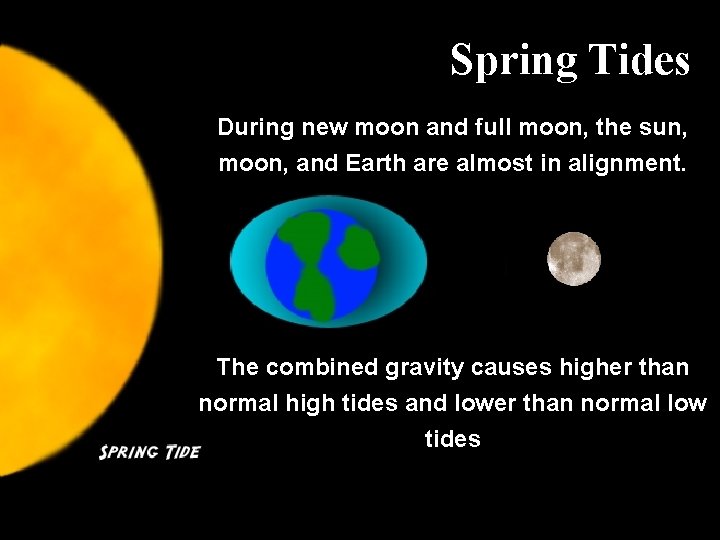 Spring Tides

During new moon and full moon, the sun, moon, and Earth are almost in alignment.

The combined gravity causes higher than normal high tides and lower than normal low tides

SPRING TIDE